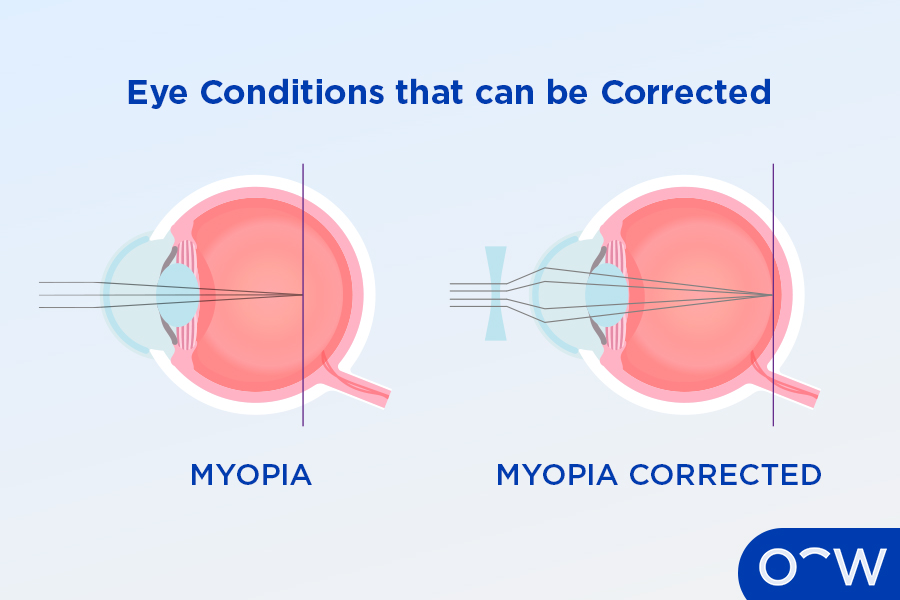 Eye Conditions that can be Corrected

MYOPIA

MYOPIA CORRECTED

OW